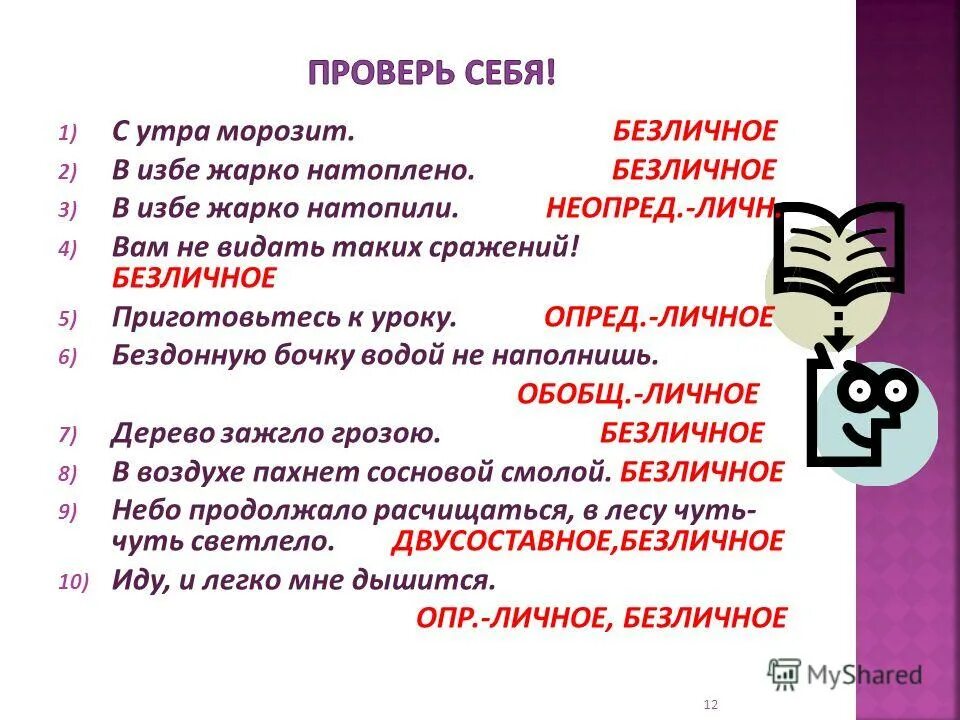 ПРОВЕРЬ СЕБЯ!

1) С утра морозит. БЕЗЛИЧНОЕ

2) В избе жарко натоплено. БЕЗЛИЧНОЕ

3) В избе жарко натопили. НЕОПРЕД.-ЛИЧН.

4) Вам не видать таких сражений! БЕЗЛИЧНОЕ

5) Приготовьтесь к уроку. ОПРЕД.-ЛИЧНОЕ

6) Бездонную бочку водой не наполнишь. ОБОБЩ.-ЛИЧНОЕ

7) Дерево зажгло грозою. БЕЗЛИЧНОЕ

8) В воздухе пахнет сосновой смолой. БЕЗЛИЧНОЕ

9) Небо продолжало расчищаться, в лесу чуть-чуть светлело. ДВУСОСТАВНОЕ,БЕЗЛИЧНОЕ

10) Иду, и легко мне дышится. ОПР.-ЛИЧНОЕ, БЕЗЛИЧНОЕ

MyShared

12